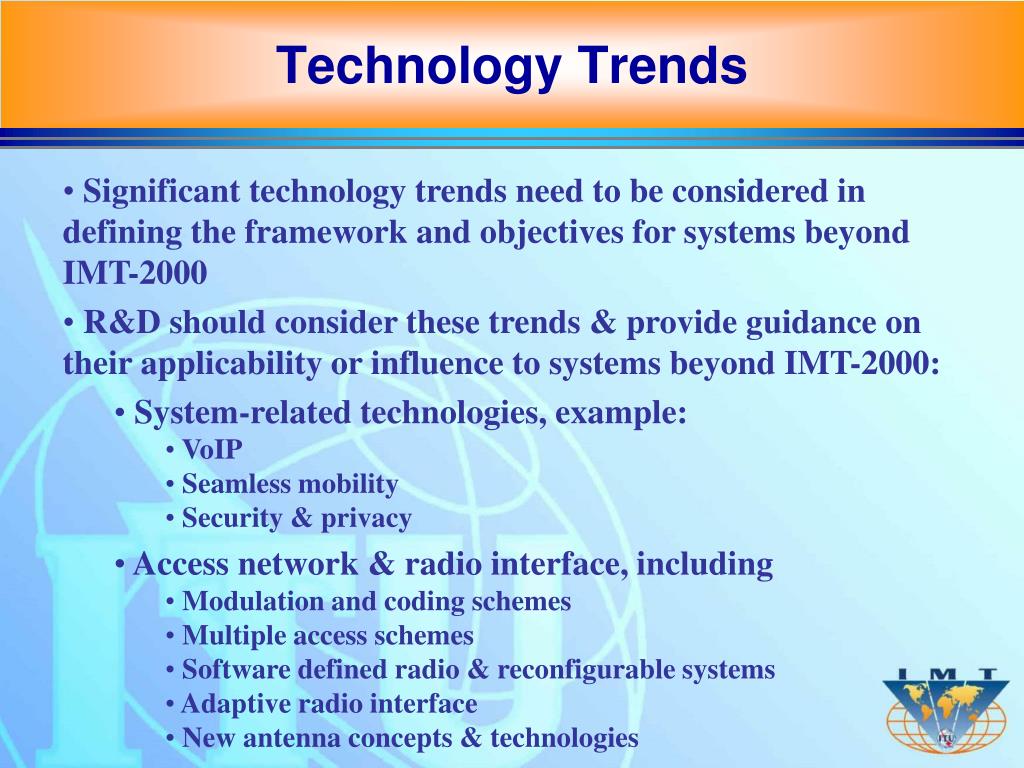 Technology Trends

• Significant technology trends need to be considered in defining the framework and objectives for systems beyond IMT-2000

• R&D should consider these trends & provide guidance on their applicability or influence to systems beyond IMT-2000:

• System-related technologies, example:
• VoIP
• Seamless mobility
• Security & privacy

• Access network & radio interface, including
• Modulation and coding schemes
• Multiple access schemes
• Software defined radio & reconfigurable systems
• Adaptive radio interface
• New antenna concepts & technologies

IMT
ITU